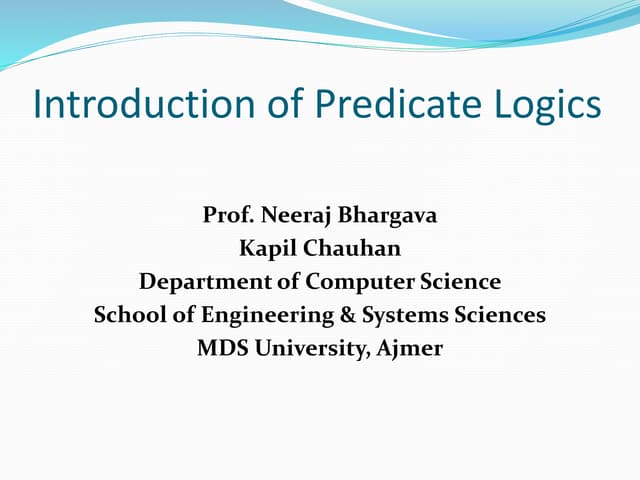 Introduction of Predicate Logics

Prof. Neeraj Bhargava
Kapil Chauhan
Department of Computer Science
School of Engineering & Systems Sciences
MDS University, Ajmer